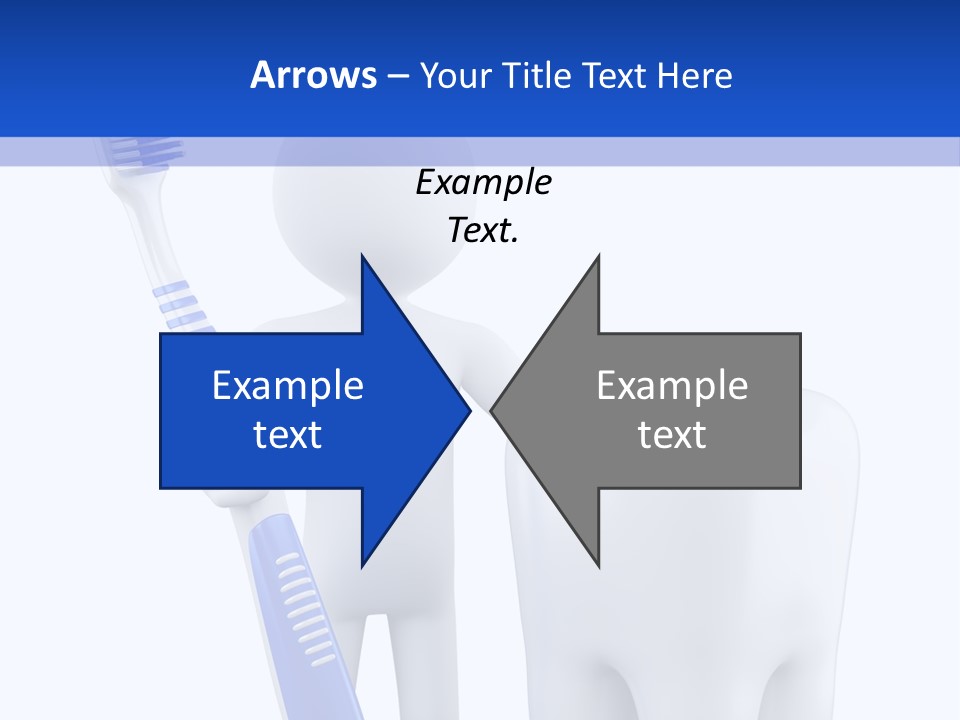 Arrows – Your Title Text Here

Example Text.

Example text

Example text